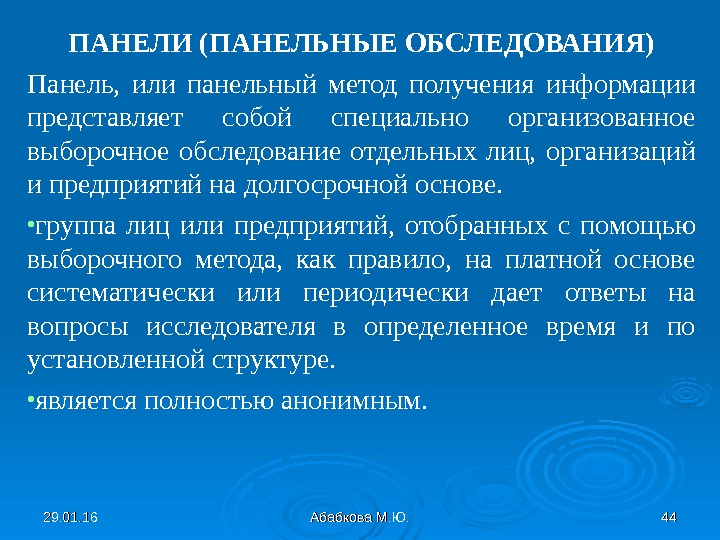 ПАНЕЛИ (ПАНЕЛЬНЫЕ ОБСЛЕДОВАНИЯ)

Панель, или панельный метод получения информации представляет собой специально организованное выборочное обследование отдельных лиц, организаций и предприятий на долгосрочной основе.

•группа лиц или предприятий, отобранных с помощью выборочного метода, как правило, на платной основе систематически или периодически дает ответы на вопросы исследователя в определенное время и по установленной структуре.

•является полностью анонимным.

29.01.16

Абабкова М.Ю.

44